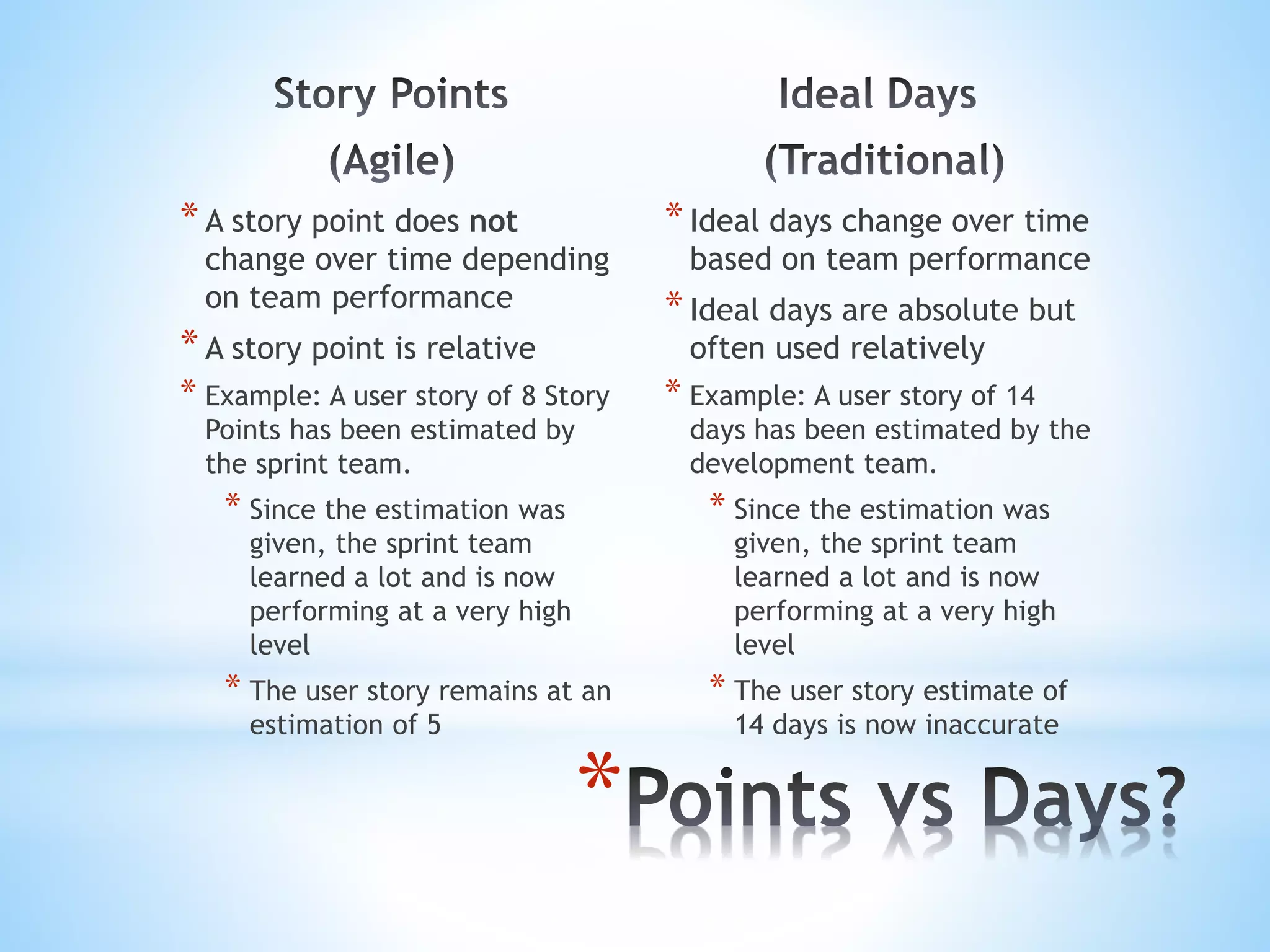 Story Points (Agile)

* A story point does not change over time depending on team performance
* A story point is relative
* Example: A user story of 8 Story Points has been estimated by the sprint team.
 * Since the estimation was given, the sprint team learned a lot and is now performing at a very high level
 * The user story remains at an estimation of 5

Ideal Days (Traditional)

* Ideal days change over time based on team performance
* Ideal days are absolute but often used relatively
* Example: A user story of 14 days has been estimated by the development team.
 * Since the estimation was given, the sprint team learned a lot and is now performing at a very high level
 * The user story estimate of 14 days is now inaccurate

*Points vs Days?